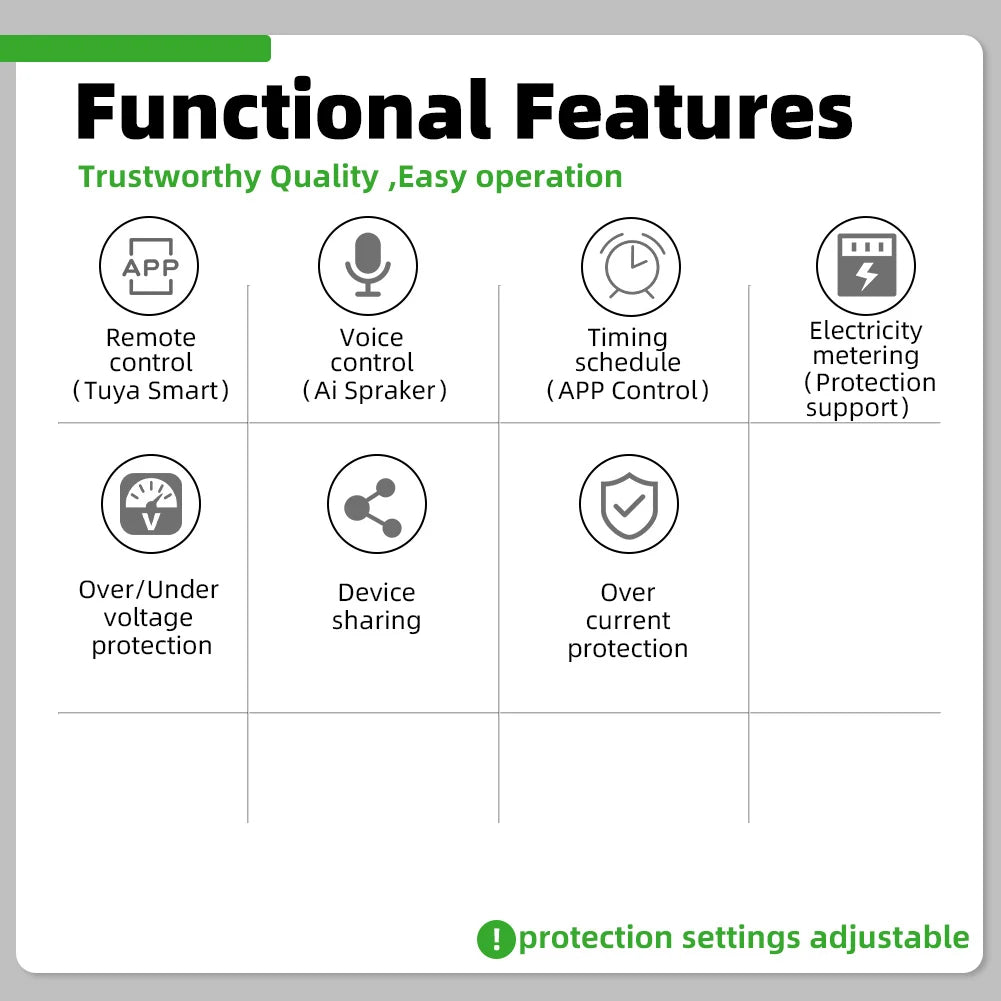 Functional Features

Trustworthy Quality ,Easy operation

APP

Remote control (Tuya Smart)

Voice control (Ai Spraker)

Timing schedule (APP Control)

Electricity metering (Protection support)

V

Over/Under voltage protection

Device sharing

Over current protection

! protection settings adjustable